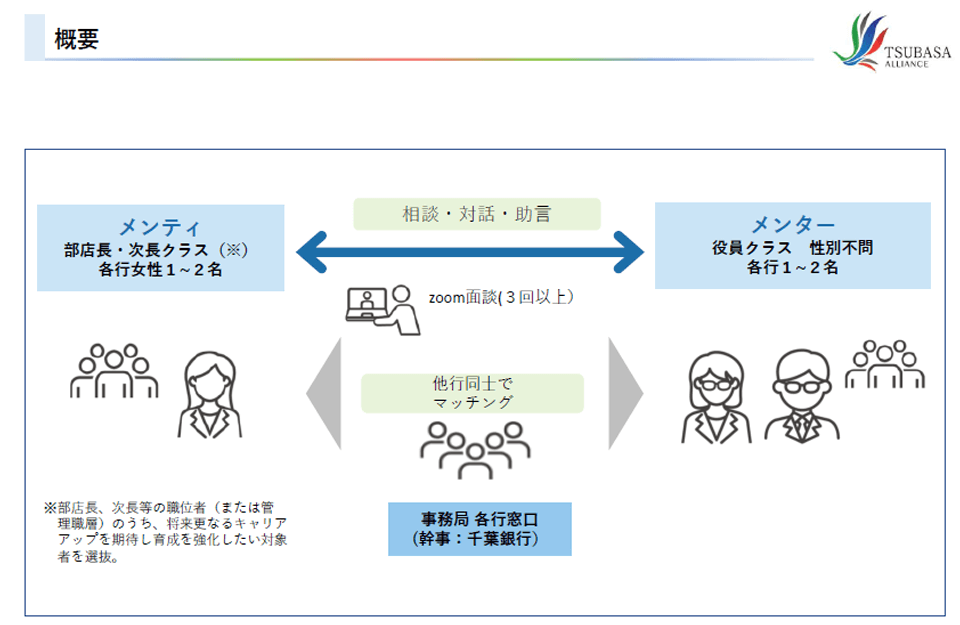 概要

TSUBASA ALLIANCE

メンティ
部店長・次長クラス（※）
各行女性１～２名

相談・対話・助言

メンター
役員クラス　性別不問
各行１～２名

zoom面談(３回以上)

他行同士で
マッチング

※部店長、次長等の職位者（または管理職層）のうち、将来更なるキャリアアップを期待し育成を強化したい対象者を選抜。

事務局 各行窓口
（幹事：千葉銀行）